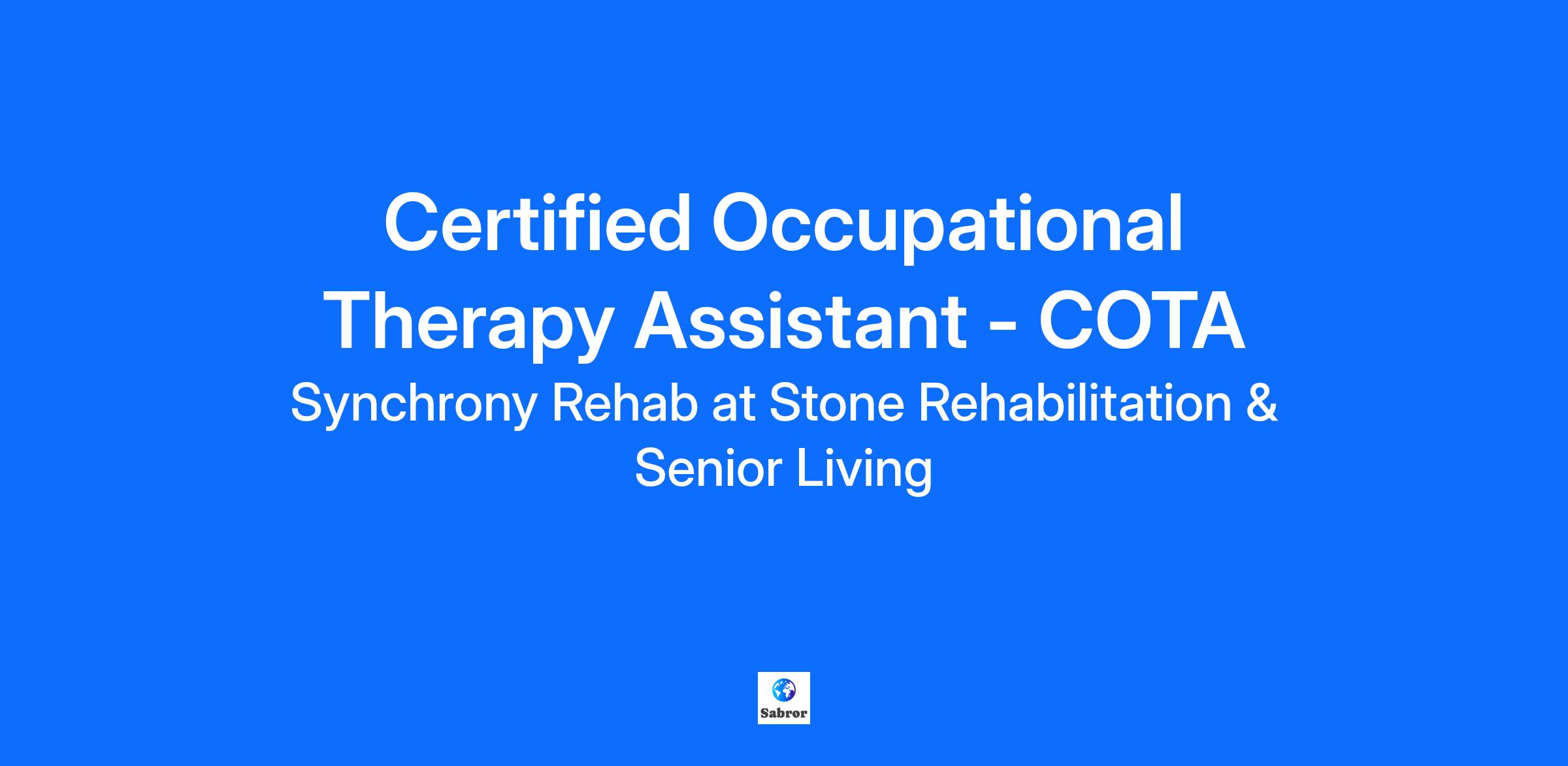 Certified Occupational Therapy Assistant - COTA

Synchrony Rehab at Stone Rehabilitation & Senior Living

Sabror